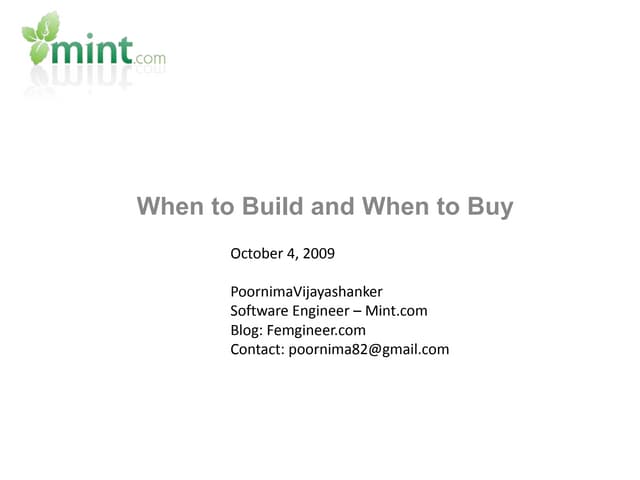 mint.com

When to Build and When to Buy

October 4, 2009

PoornimaVijayashanker
Software Engineer – Mint.com
Blog: Femgineer.com
Contact: poornima82@gmail.com